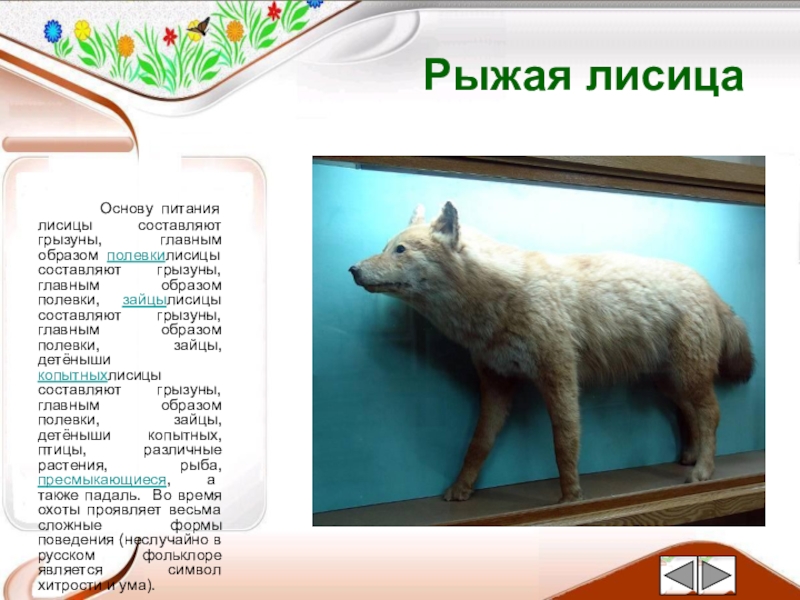 Рыжая лисица

Основу питания лисицы составляют грызуны, главным образом полевкилисицы составляют грызуны, главным образом полевки, зайцылисицы составляют грызуны, главным образом полевки, зайцы, детёныши копытныхлисицы составляют грызуны, главным образом полевки, зайцы, детёныши копытных, птицы, различные растения, рыба, пресмыкающиеся, а также падаль. Во время охоты проявляет весьма сложные формы поведения (неслучайно в русском фольклоре является символ хитрости и ума).